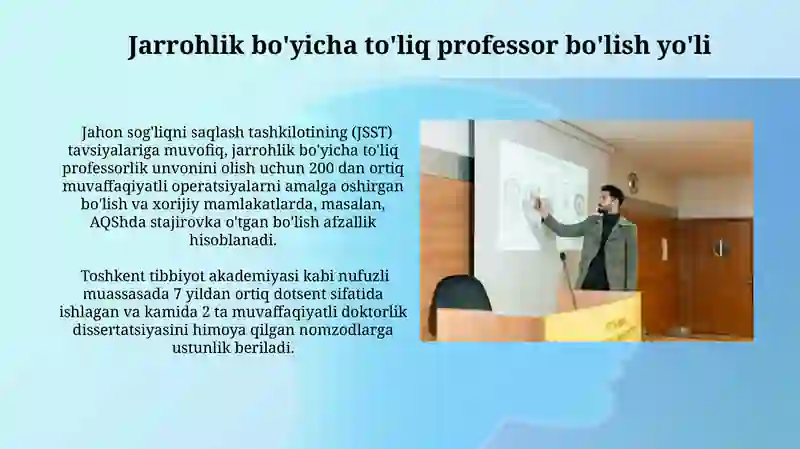 Jarrohlik bo'yicha to'liq professor bo'lish yo'li

Jahon sog'liqni saqlash tashkilotining (JSST) tavsiyalariga muvofiq, jarrohlik bo'yicha to'liq professorlik unvonini olish uchun 200 dan ortiq muvaffaqiyatli operatsiyalarni amalga oshirgan bo'lish va xorijiy mamlakatlarda, masalan, AQShda stajirovka o'tgan bo'lish afzallik hisoblanadi.

Toshkent tibbiyot akademiyasi kabi nufuzli muassasada 7 yildan ortiq dotsent sifatida ishlagan va kamida 2 ta muvaffaqiyatli doktorlik dissertatsiyasini himoya qilgan nomzodlarga ustunlik beriladi.